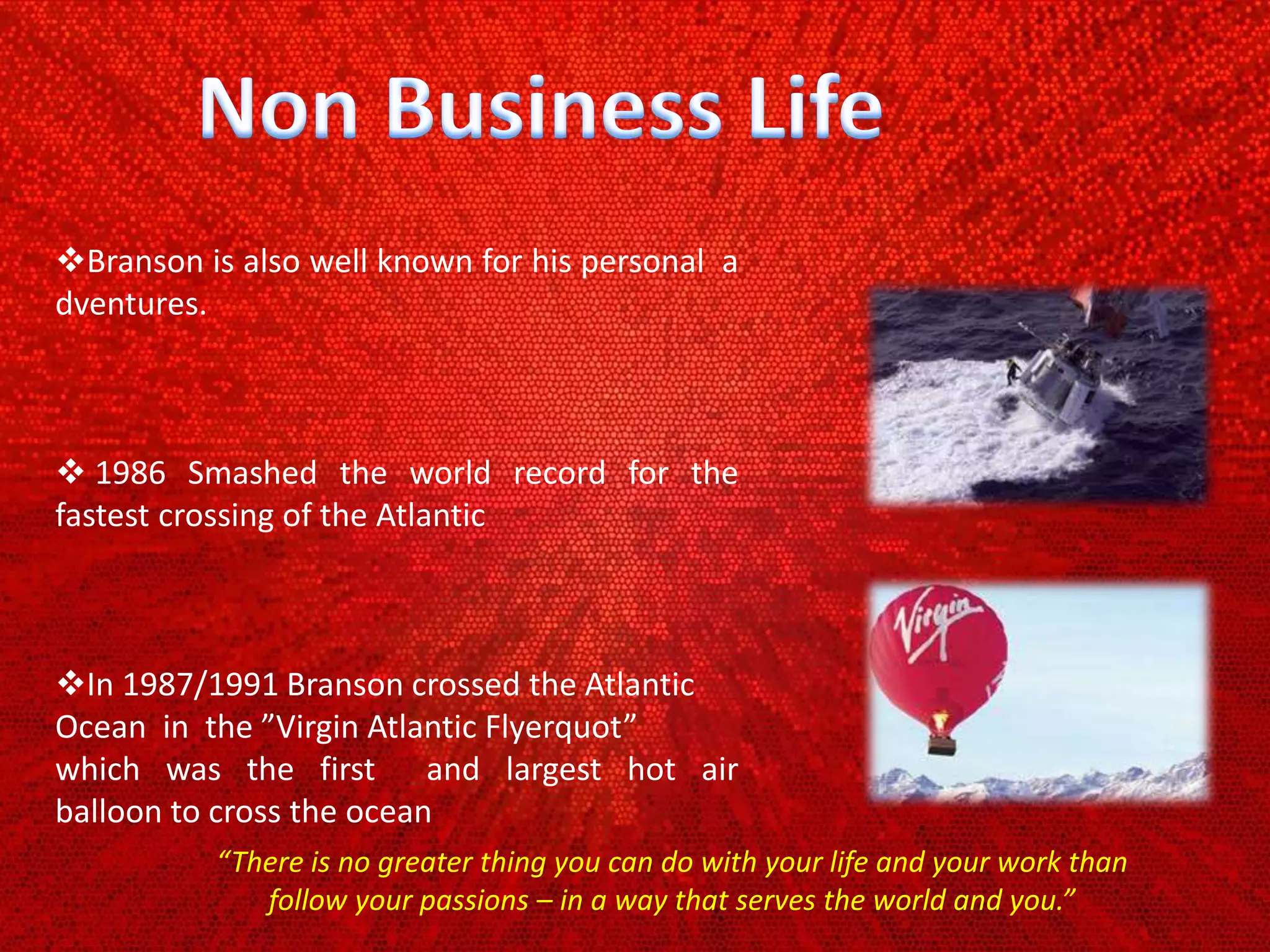 Non Business Life

❖Branson is also well known for his personal a dventures.

❖ 1986 Smashed the world record for the fastest crossing of the Atlantic

❖In 1987/1991 Branson crossed the Atlantic Ocean in the ”Virgin Atlantic Flyerquot” which was the first and largest hot air balloon to cross the ocean

Virgin

“There is no greater thing you can do with your life and your work than follow your passions – in a way that serves the world and you.”